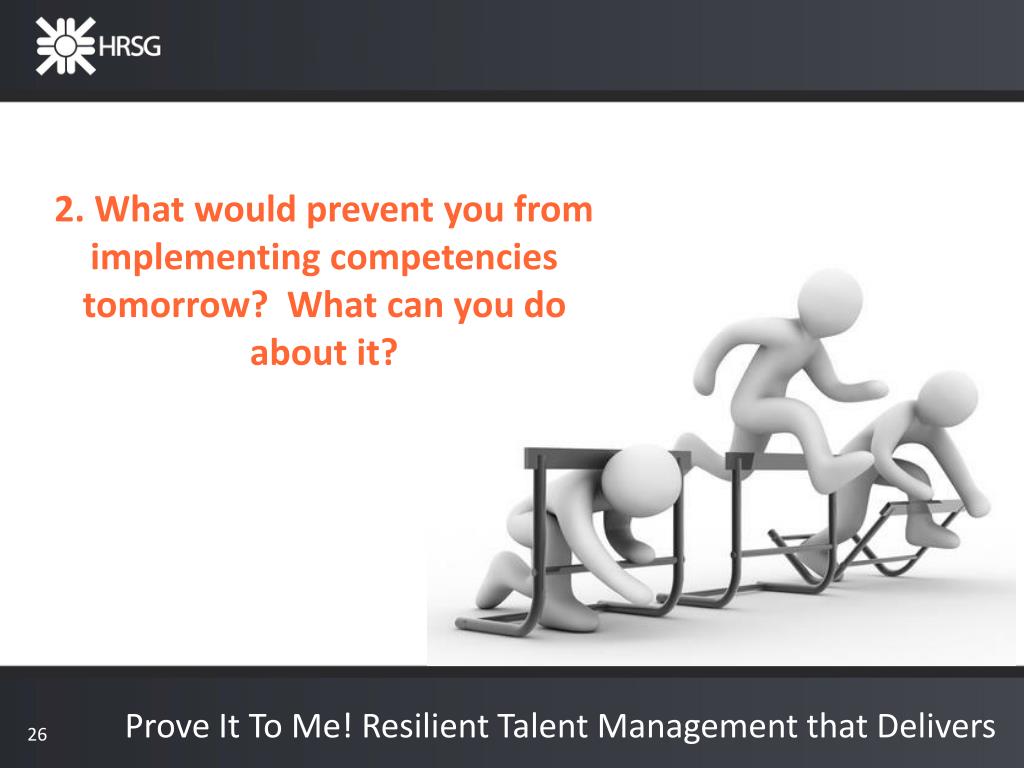 HRSG

2. What would prevent you from implementing competencies tomorrow? What can you do about it?

26

Prove It To Me! Resilient Talent Management that Delivers